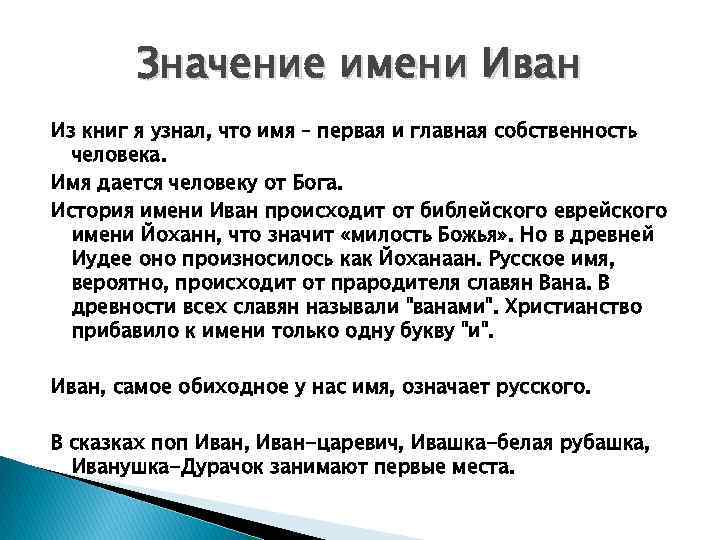 Значение имени Иван

Из книг я узнал, что имя – первая и главная собственность человека.

Имя дается человеку от Бога.

История имени Иван происходит от библейского еврейского имени Йоханн, что значит «милость Божья». Но в древней Иудее оно произносилось как Йоханаан. Русское имя, вероятно, происходит от прародителя славян Вана. В древности всех славян называли "ванами". Христианство прибавило к имени только одну букву "и".

Иван, самое обиходное у нас имя, означает русского.

В сказках поп Иван, Иван-царевич, Ивашка-белая рубашка, Иванушка-Дурачок занимают первые места.